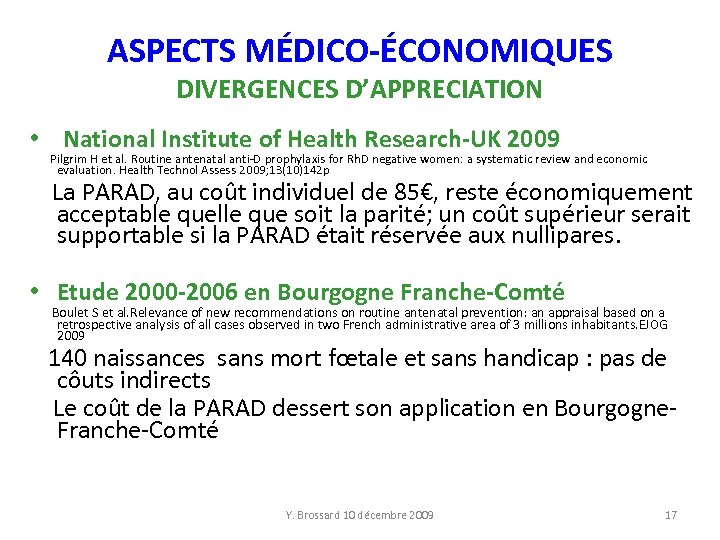 ASPECTS MÉDICO-ÉCONOMIQUES
DIVERGENCES D'APPRECIATION

• National Institute of Health Research-UK 2009
Pilgrim H et al. Routine antenatal anti-D prophylaxis for RhD negative women: a systematic review and economic evaluation. Health Technol Assess 2009;13(10)142p

La PARAD, au coût individuel de 85€, reste économiquement acceptable quelle que soit la parité; un coût supérieur serait supportable si la PARAD était réservée aux nullipares.

• Etude 2000-2006 en Bourgogne Franche-Comté
Boulet S et al.Relevance of new recommendations on routine antenatal prevention: an appraisal based on a retrospective analysis of all cases observed in two French administrative area of 3 millions inhabitants.EJOG 2009

140 naissances sans mort fœtale et sans handicap : pas de côuts indirects

Le coût de la PARAD dessert son application en Bourgogne-Franche-Comté

Y. Brossard 10 décembre 2009

17